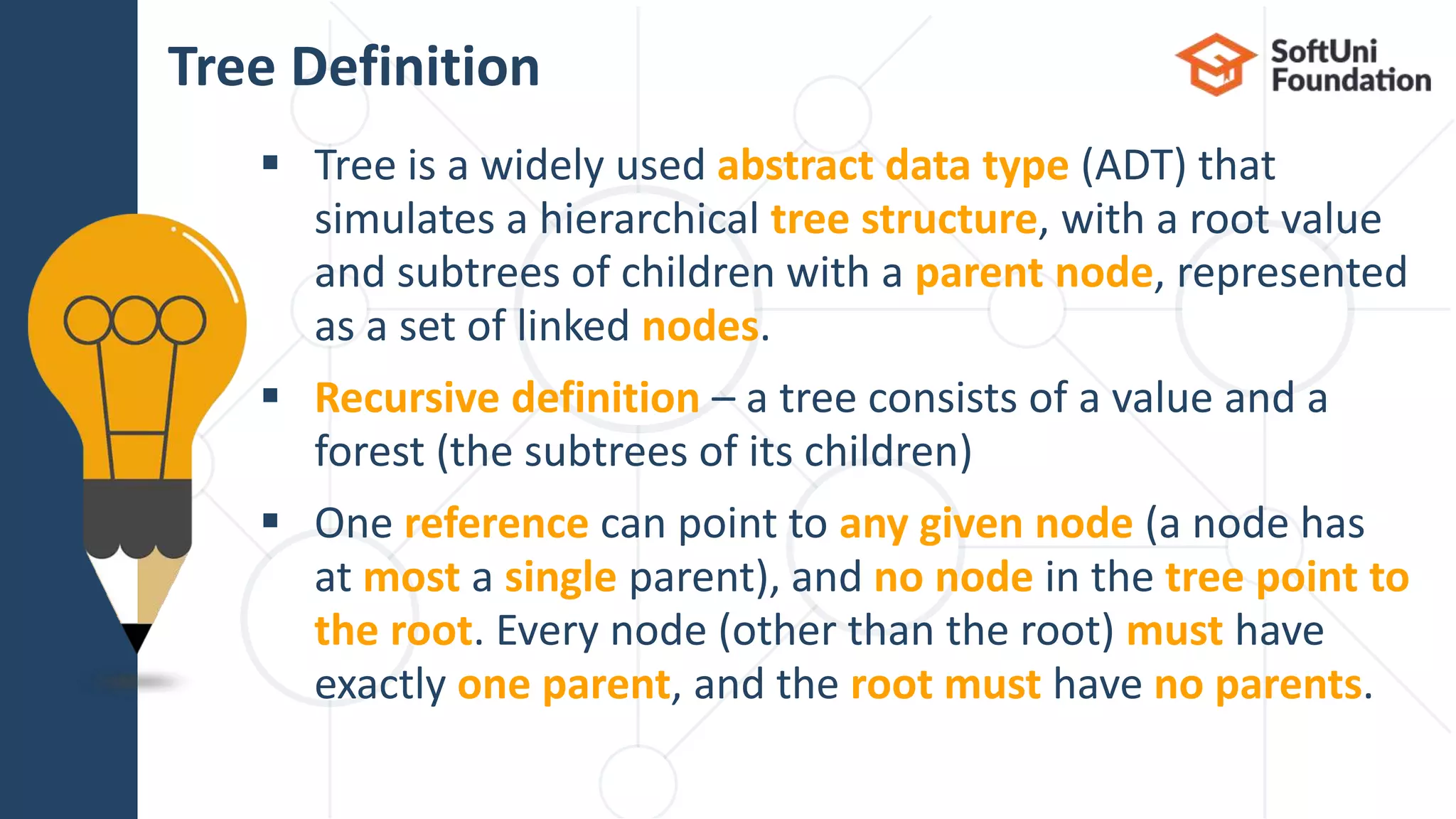 Tree Definition

SoftUni Foundation

▪ Tree is a widely used abstract data type (ADT) that simulates a hierarchical tree structure, with a root value and subtrees of children with a parent node, represented as a set of linked nodes.

▪ Recursive definition – a tree consists of a value and a forest (the subtrees of its children)

▪ One reference can point to any given node (a node has at most a single parent), and no node in the tree point to the root. Every node (other than the root) must have exactly one parent, and the root must have no parents.